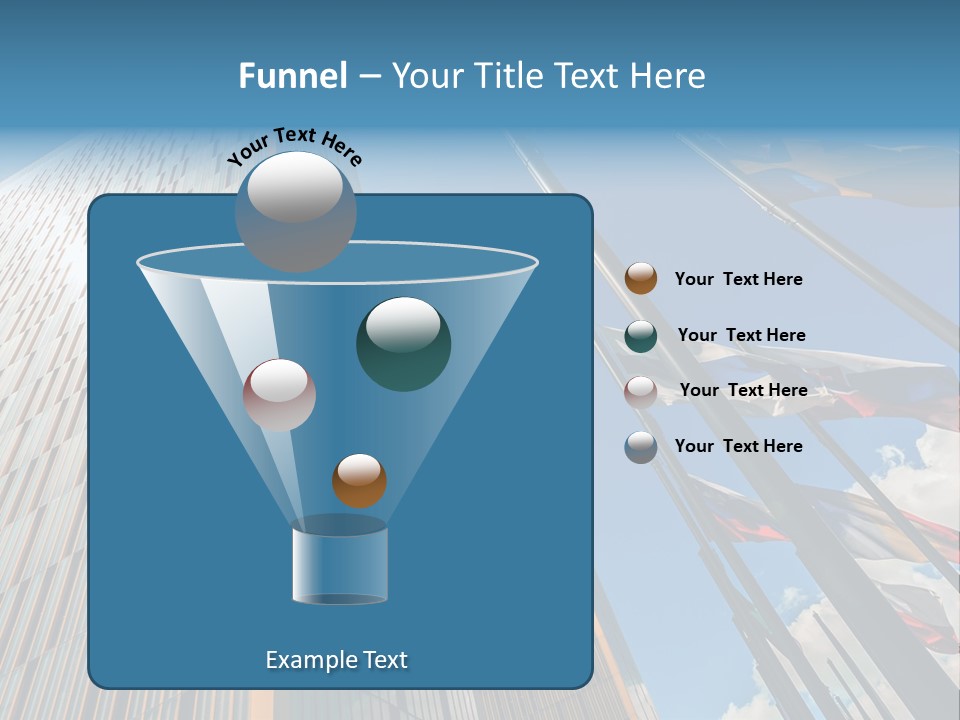 Funnel – Your Title Text Here

Your Text Here

Your Text Here

Your Text Here

Your Text Here

Your Text Here

Example Text